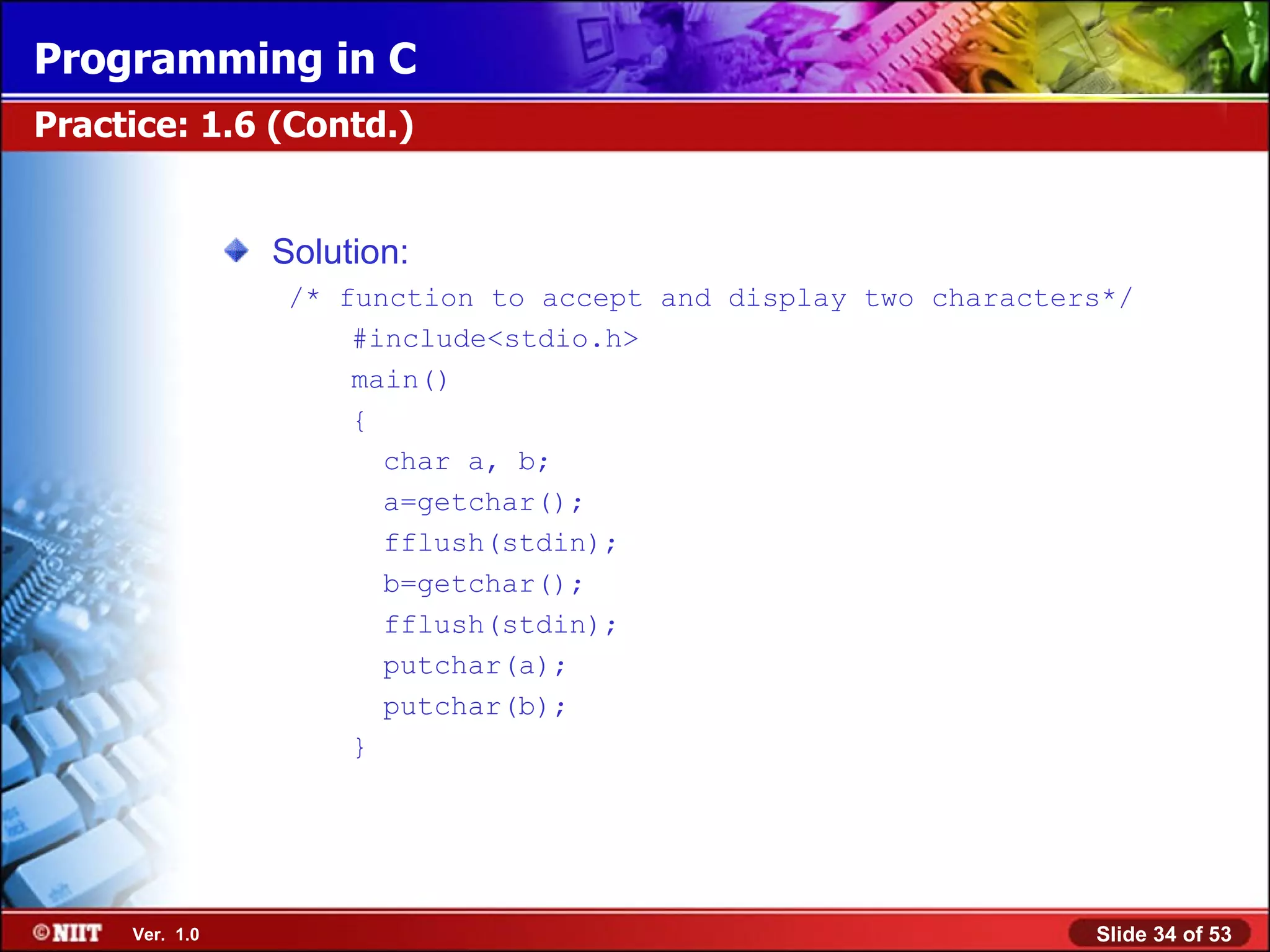 Programming in C

Practice: 1.6 (Contd.)

Solution:

/* function to accept and display two characters*/
#include<stdio.h>
main()
{
char a, b;
a=getchar();
fflush(stdin);
b=getchar();
fflush(stdin);
putchar(a);
putchar(b);
}

©NIIT Ver. 1.0

Slide 34 of 53